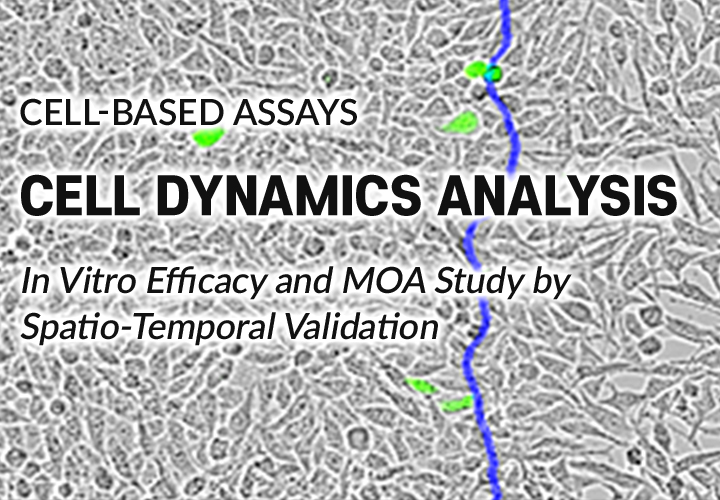 CELL-BASED ASSAYS

CELL DYNAMICS ANALYSIS

In Vitro Efficacy and MOA Study by Spatio-Temporal Validation